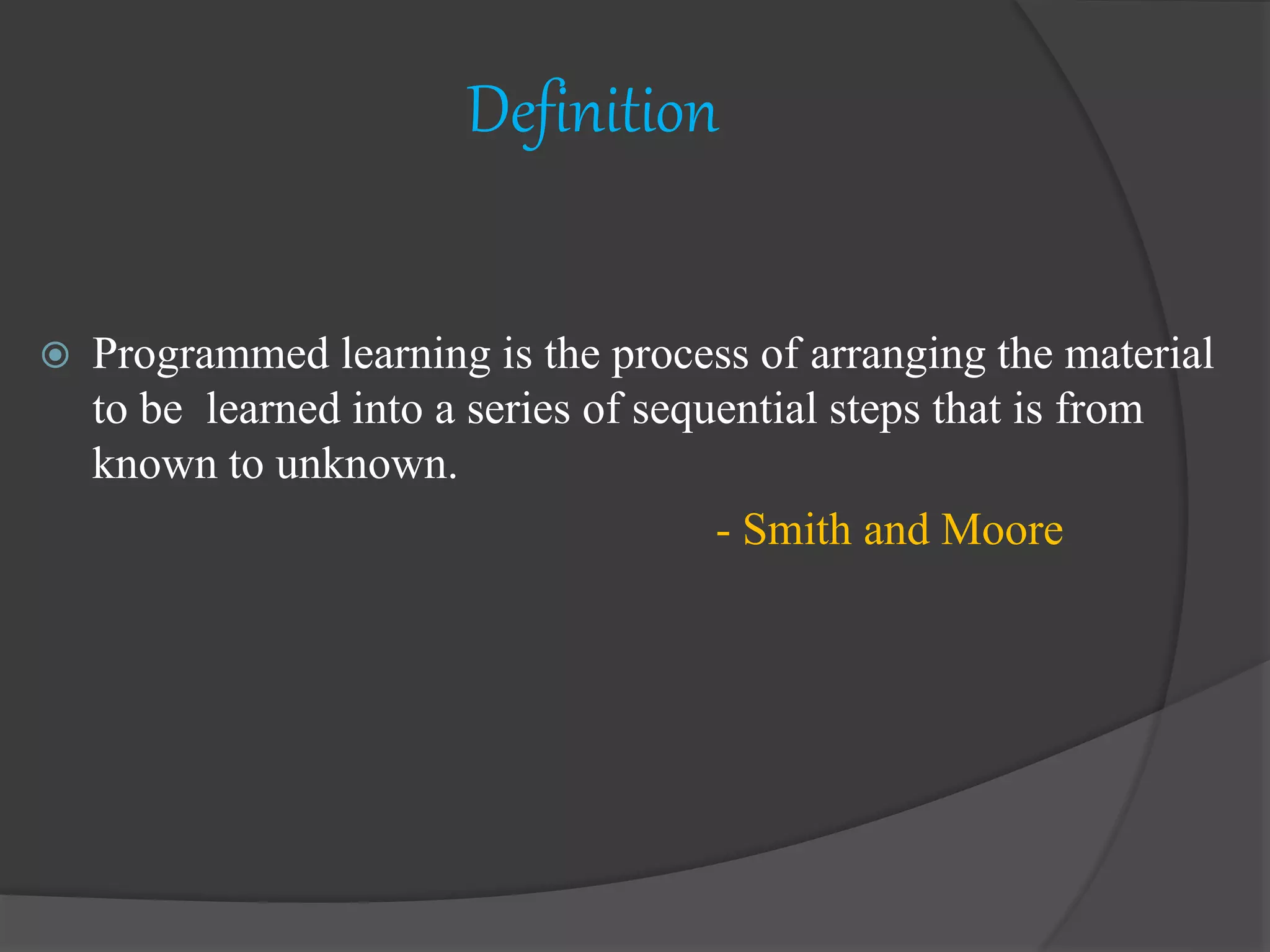 Definition

Programmed learning is the process of arranging the material to be learned into a series of sequential steps that is from known to unknown.

- Smith and Moore